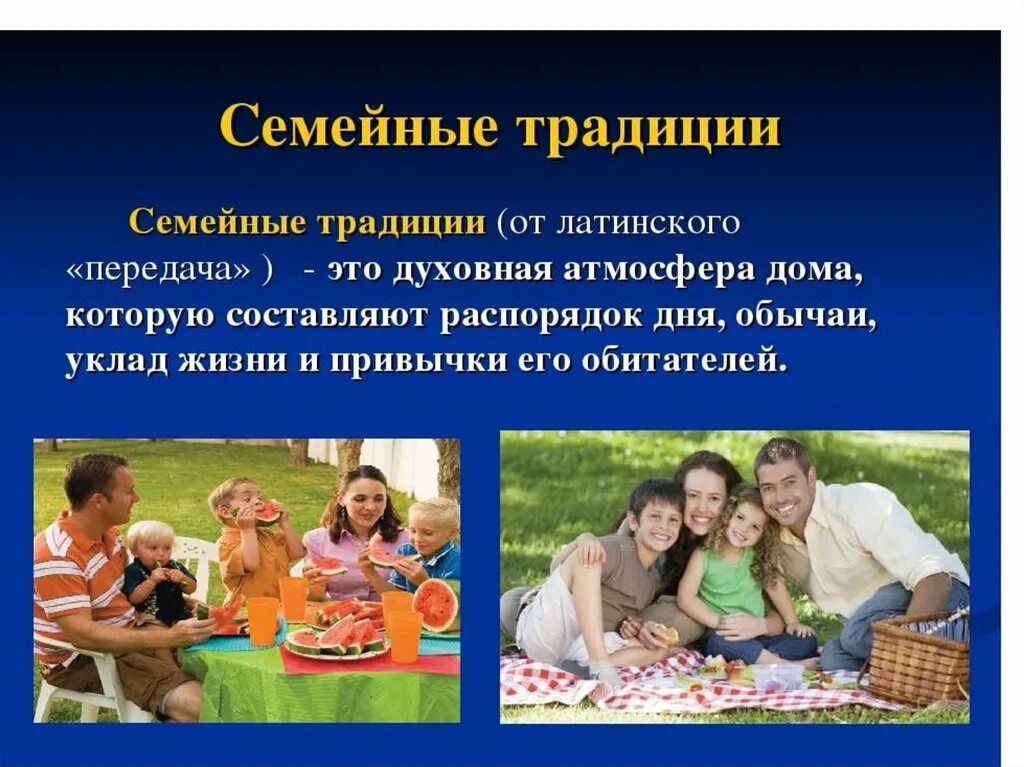 Семейные традиции

Семейные традиции (от латинского «передача» ) - это духовная атмосфера дома, которую составляют распорядок дня, обычаи, уклад жизни и привычки его обитателей.